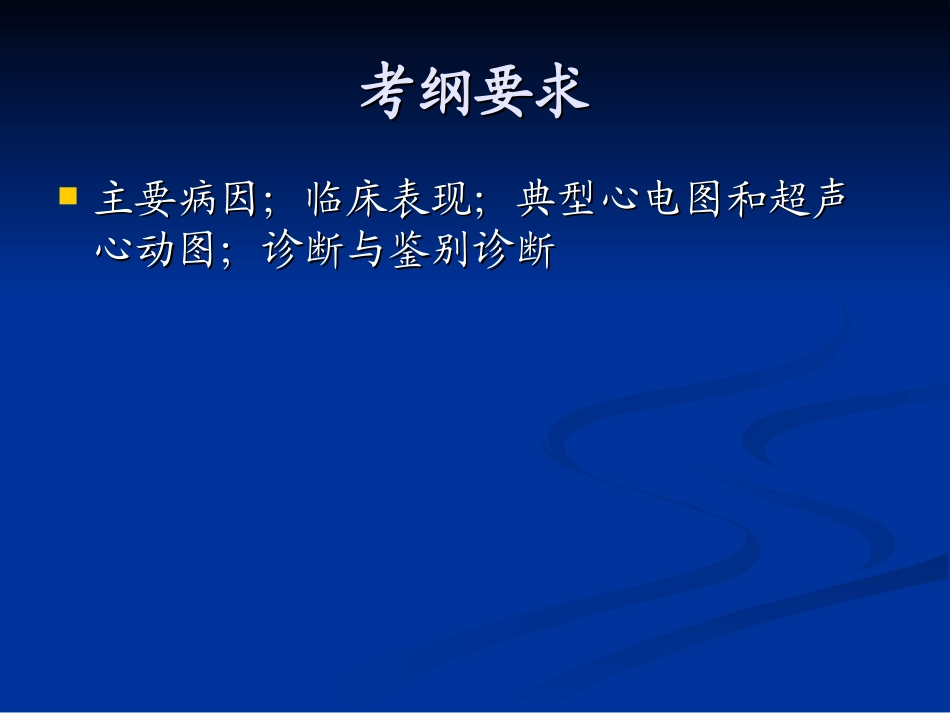 考纲要求

主要病因；临床表现；典型心电图和超声心动图；诊断与鉴别诊断